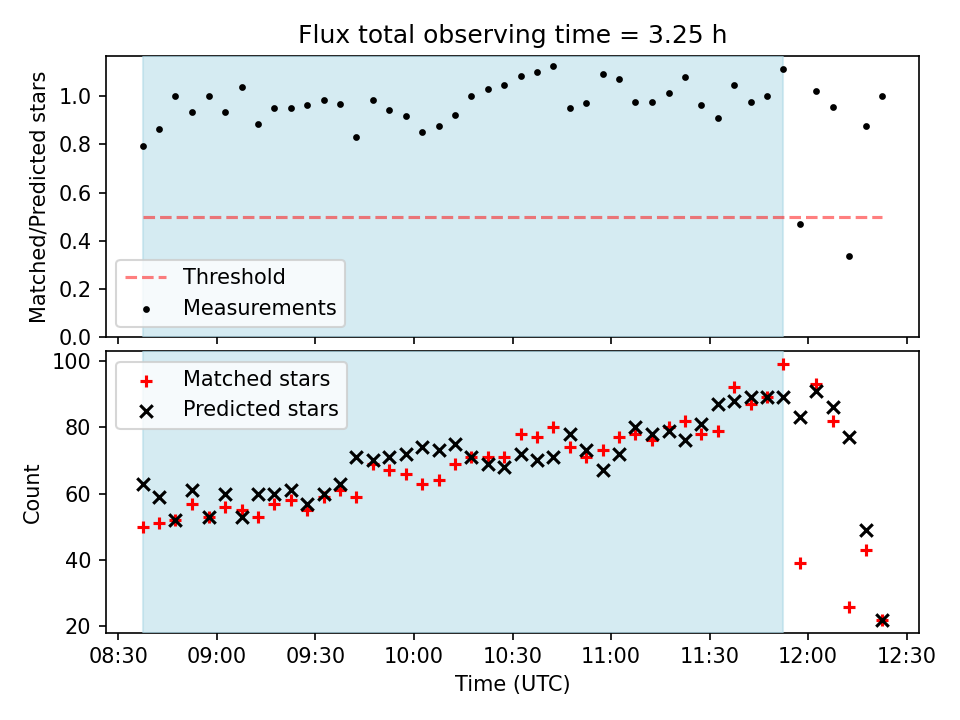 Flux total observing time = 3.25 h

Matched/Predicted stars

1.0
0.8
0.6
0.4
0.2
0.0

Threshold
Measurements

Count

100
80
60
40
20

Matched stars
Predicted stars

08:30 09:00 09:30 10:00 10:30 11:00 11:30 12:00 12:30

Time (UTC)